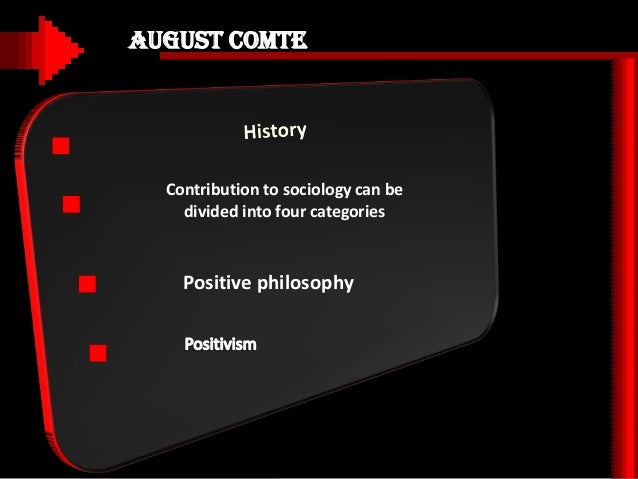 AUGUST COMTE

History

Contribution to sociology can be divided into four categories

Positive philosophy

Positivism